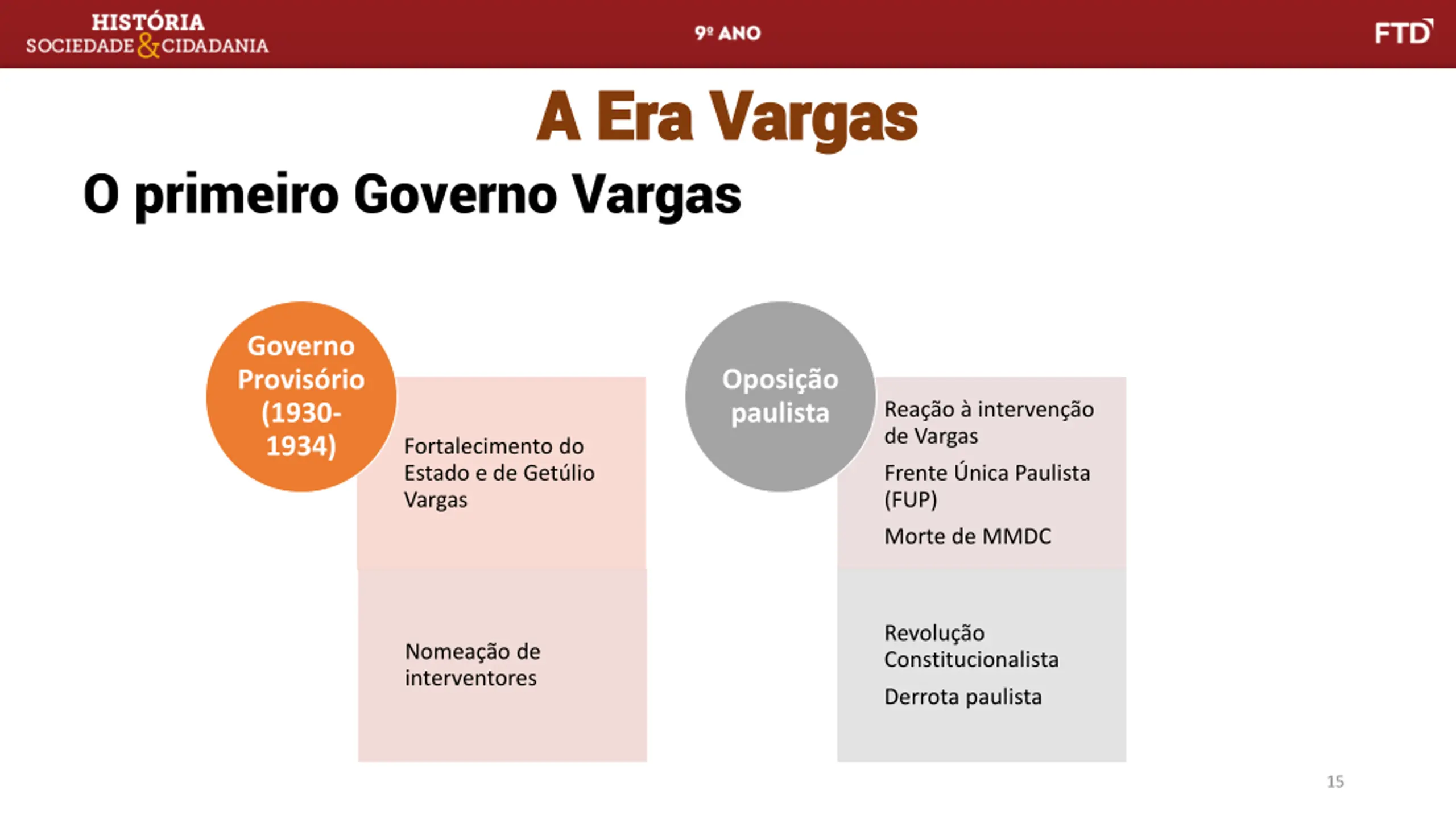 HISTÓRIA
SOCIEDADE & CIDADANIA

9º ANO

FTD

A Era Vargas

O primeiro Governo Vargas

Governo Provisório (1930-1934)

Fortalecimento do Estado e de Getúlio Vargas

Nomeação de interventores

Oposição paulista

Reação à intervenção de Vargas

Frente Única Paulista (FUP)

Morte de MMDC

Revolução Constitucionalista

Derrota paulista

15